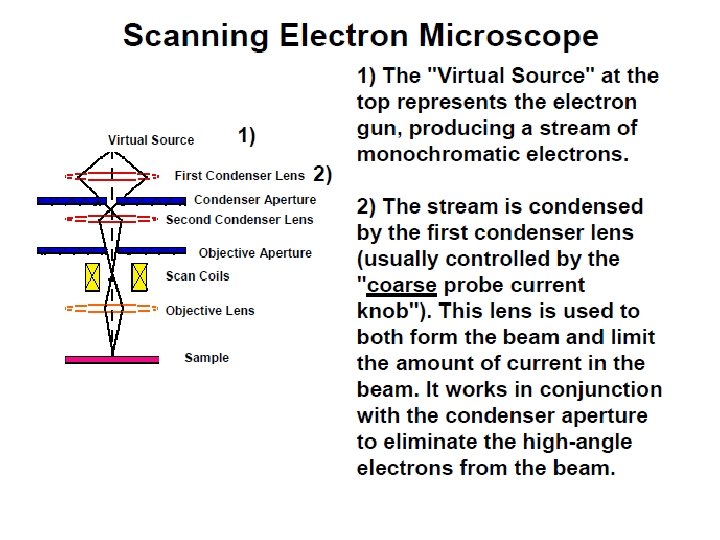 Scanning Electron Microscope

Virtual Source 1)
First Condenser Lens 2)
Condenser Aperture
Second Condenser Lens
Objective Aperture
Scan Coils
Objective Lens
Sample

1) The "Virtual Source" at the top represents the electron gun, producing a stream of monochromatic electrons.

2) The stream is condensed by the first condenser lens (usually controlled by the "coarse probe current knob"). This lens is used to both form the beam and limit the amount of current in the beam. It works in conjunction with the condenser aperture to eliminate the high-angle electrons from the beam.